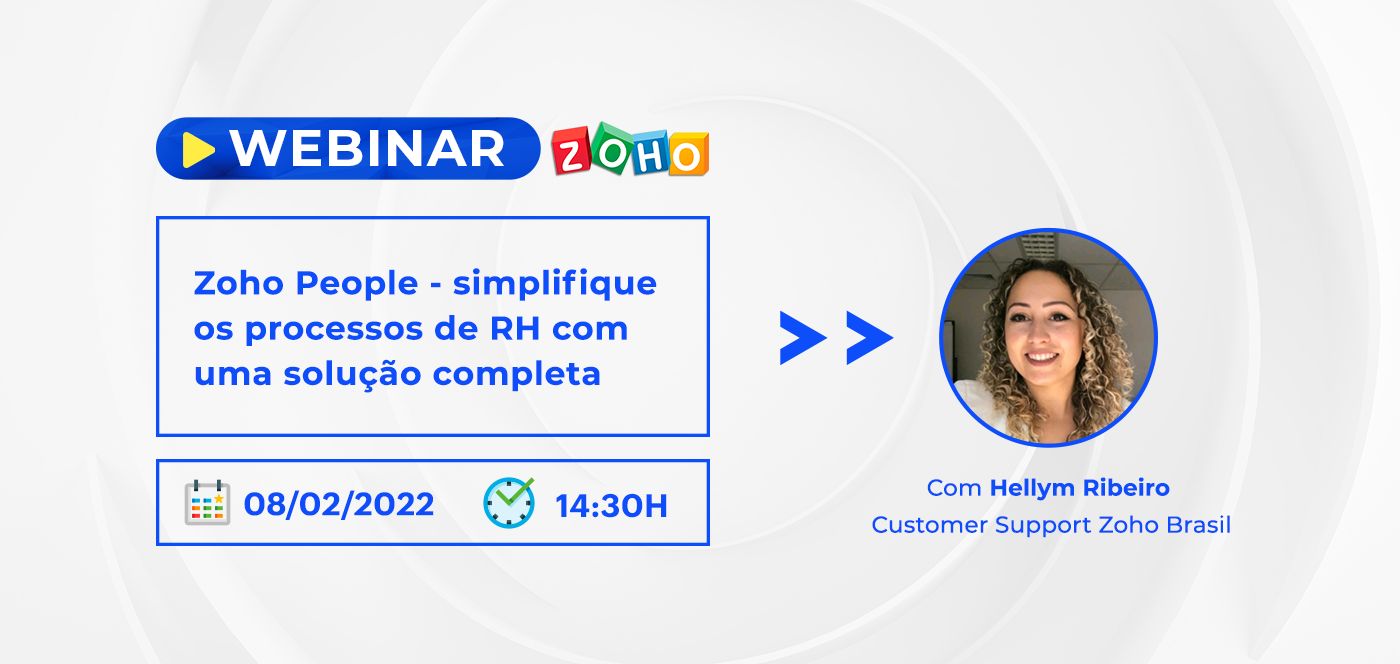 WEBINAR ZOHO

Zoho People - simplifique os processos de RH com uma solução completa

08/02/2022 14:30H

Com Hellym Ribeiro
Customer Support Zoho Brasil